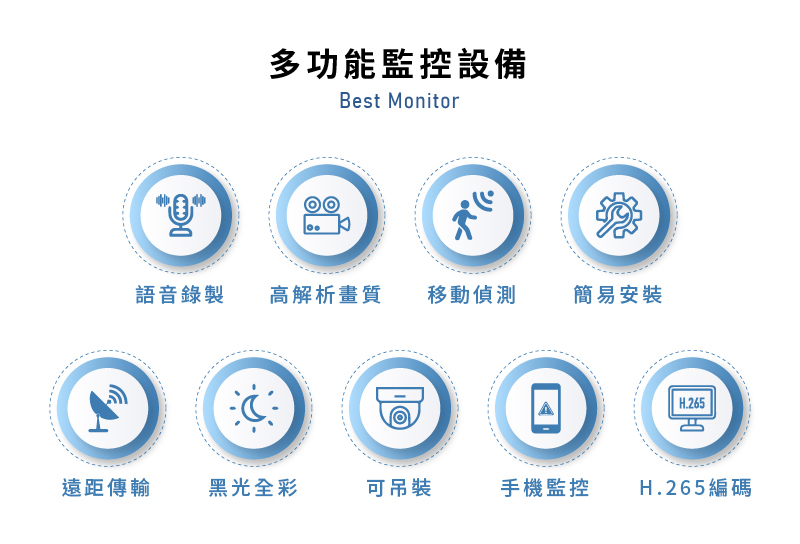 多功能監控設備
Best Monitor

語音錄製

高解析畫質

移動偵測

簡易安裝

遠距傳輸

黑光全彩

可吊裝

手機監控

H.265

H.265編碼